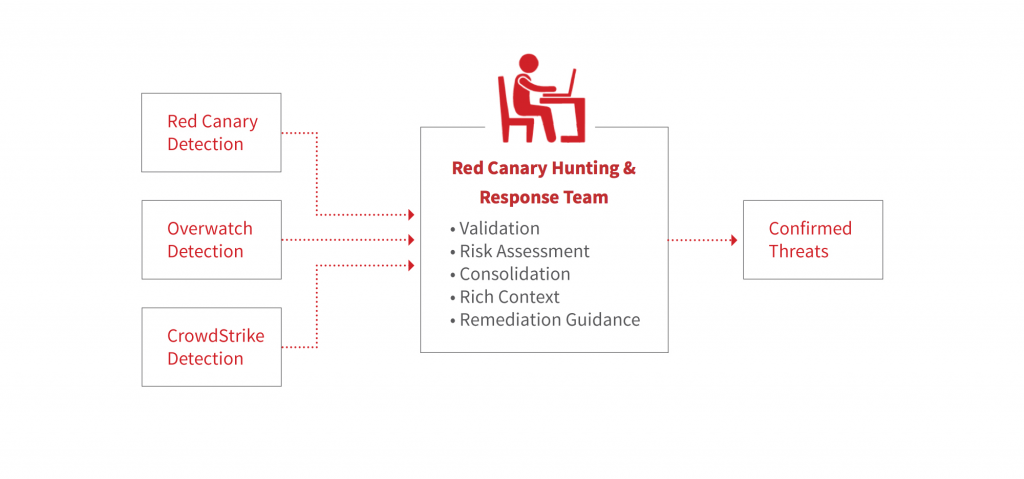 Red Canary Detection

Overwatch Detection

CrowdStrike Detection

Red Canary Hunting & Response Team

• Validation
• Risk Assessment
• Consolidation
• Rich Context
• Remediation Guidance

Confirmed Threats